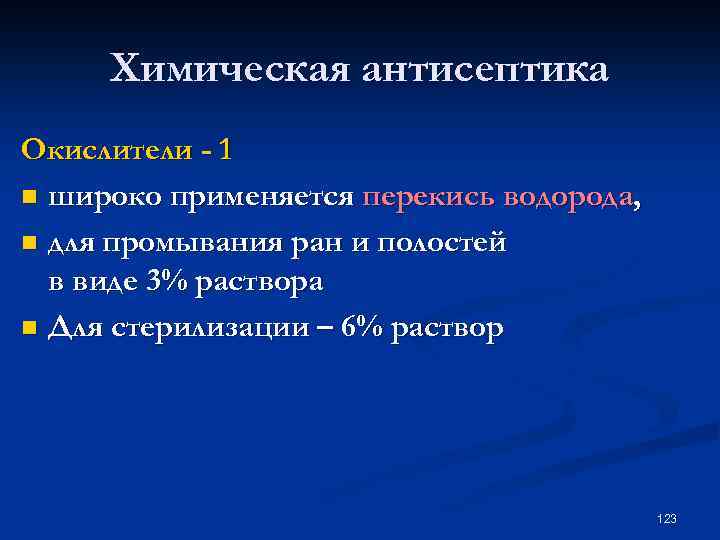 Химическая антисептика

Окислители - 1

широко применяется перекись водорода,

для промывания ран и полостей в виде 3% раствора

Для стерилизации – 6% раствор

123